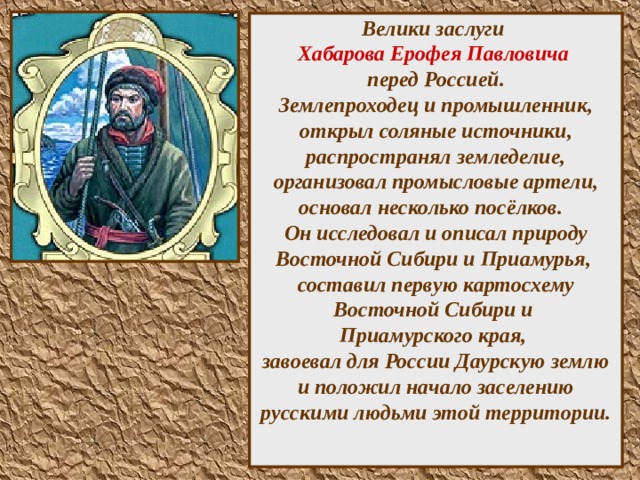 Велики заслуги
Хабарова Ерофея Павловича
перед Россией.
Землепроходец и промышленник, открыл соляные источники, распространял земледелие, организовал промысловые артели, основал несколько посёлков.
Он исследовал и описал природу Восточной Сибири и Приамурья, составил первую картосхему Восточной Сибири и Приамурского края, завоевал для России Даурскую землю и положил начало заселению русскими людьми этой территории.